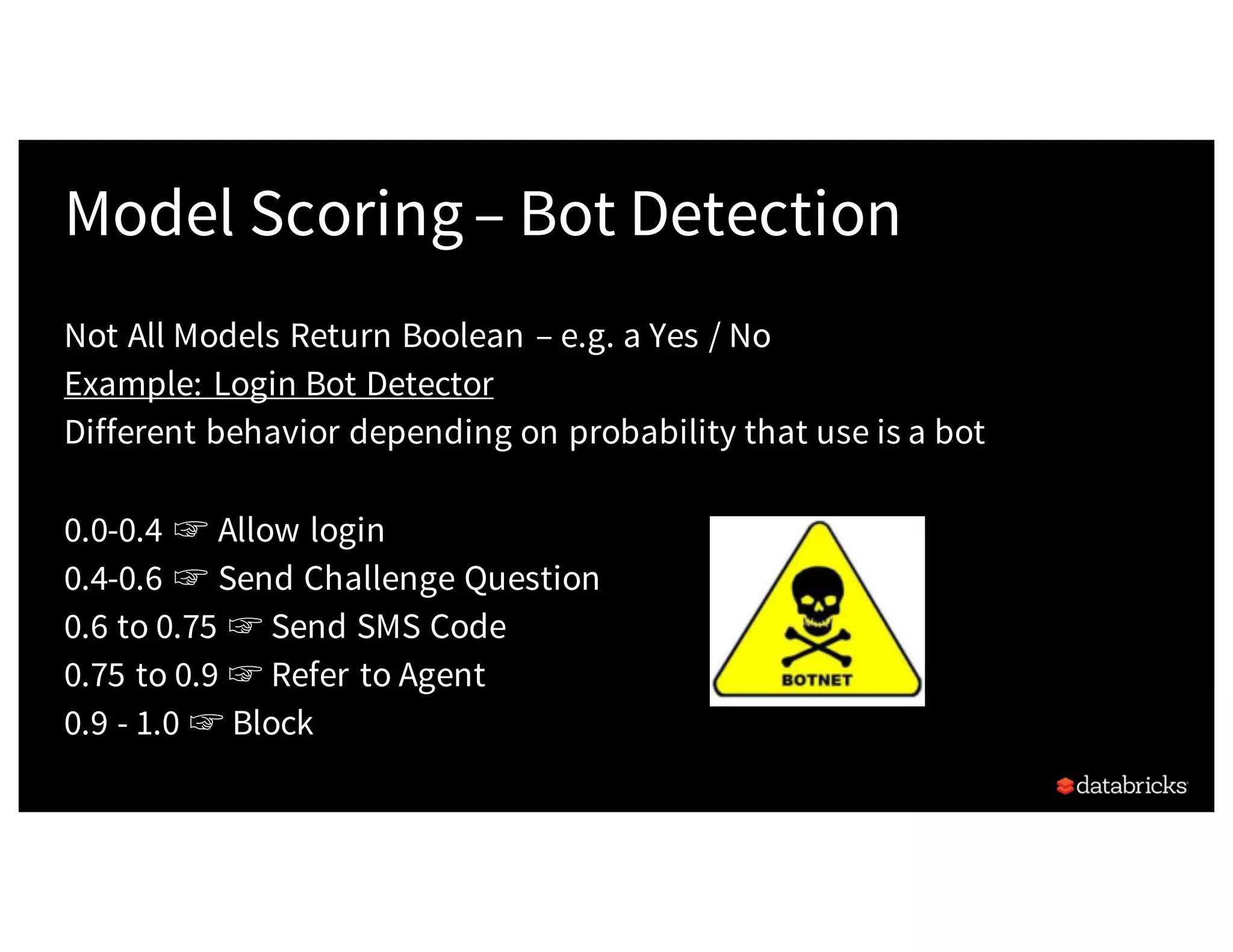 Model Scoring – Bot Detection

Not All Models Return Boolean – e.g. a Yes / No
Example: Login Bot Detector
Different behavior depending on probability that use is a bot

0.0-0.4 ☞ Allow login
0.4-0.6 ☞ Send Challenge Question
0.6 to 0.75 ☞ Send SMS Code
0.75 to 0.9 ☞ Refer to Agent
0.9 - 1.0 ☞ Block

BOTNET

databricks